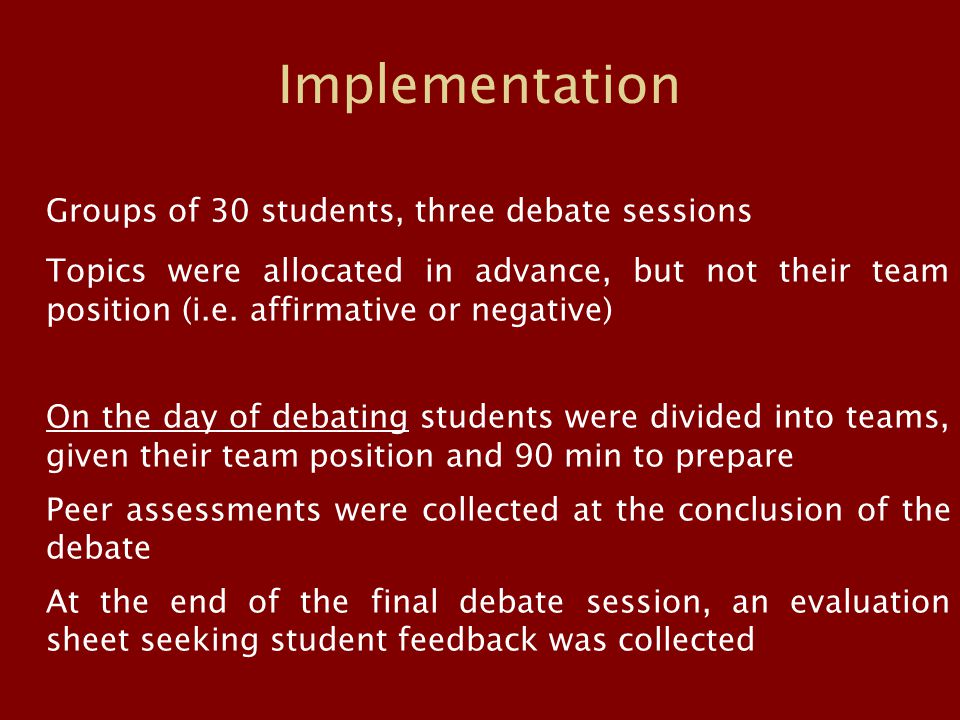 Implementation

Groups of 30 students, three debate sessions

Topics were allocated in advance, but not their team position (i.e. affirmative or negative)

On the day of debating students were divided into teams, given their team position and 90 min to prepare

Peer assessments were collected at the conclusion of the debate

At the end of the final debate session, an evaluation sheet seeking student feedback was collected